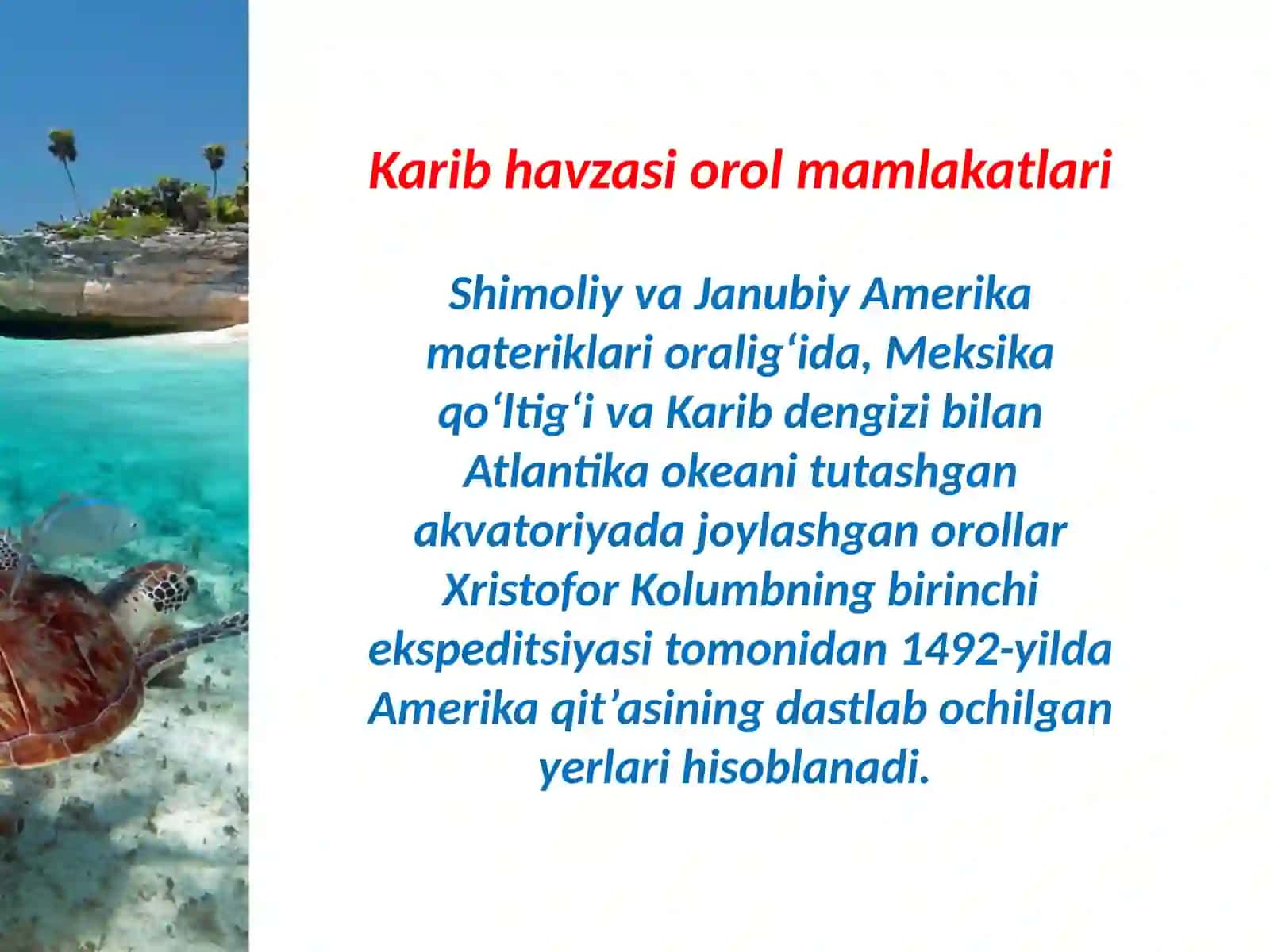 Karib havzasi orol mamlakatlari

Shimoliy va Janubiy Amerika materiklari oralig‘ida, Meksika qo‘ltig‘i va Karib dengizi bilan Atlantika okeani tutashgan akvatoriyada joylashgan orollar Xristofor Kolumbning birinchi ekspeditsiyasi tomonidan 1492-yilda Amerika qit’asining dastlab ochilgan yerlari hisoblanadi.